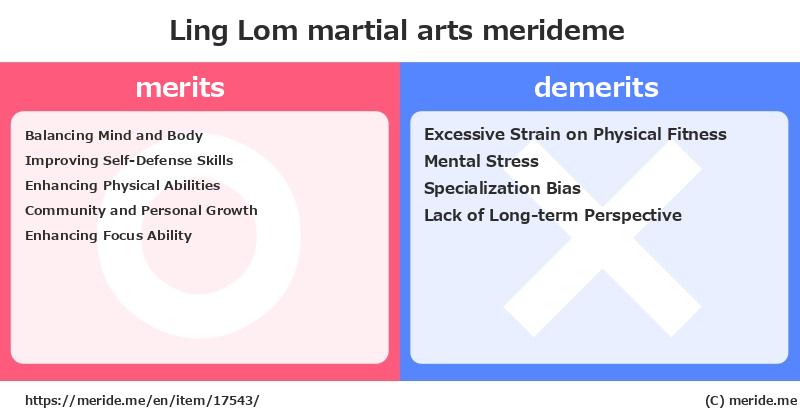 Ling Lom martial arts merideme

merits

Balancing Mind and Body
Improving Self-Defense Skills
Enhancing Physical Abilities
Community and Personal Growth
Enhancing Focus Ability

demerits

Excessive Strain on Physical Fitness
Mental Stress
Specialization Bias
Lack of Long-term Perspective

https://meride.me/en/item/17543/

(C) meride.me